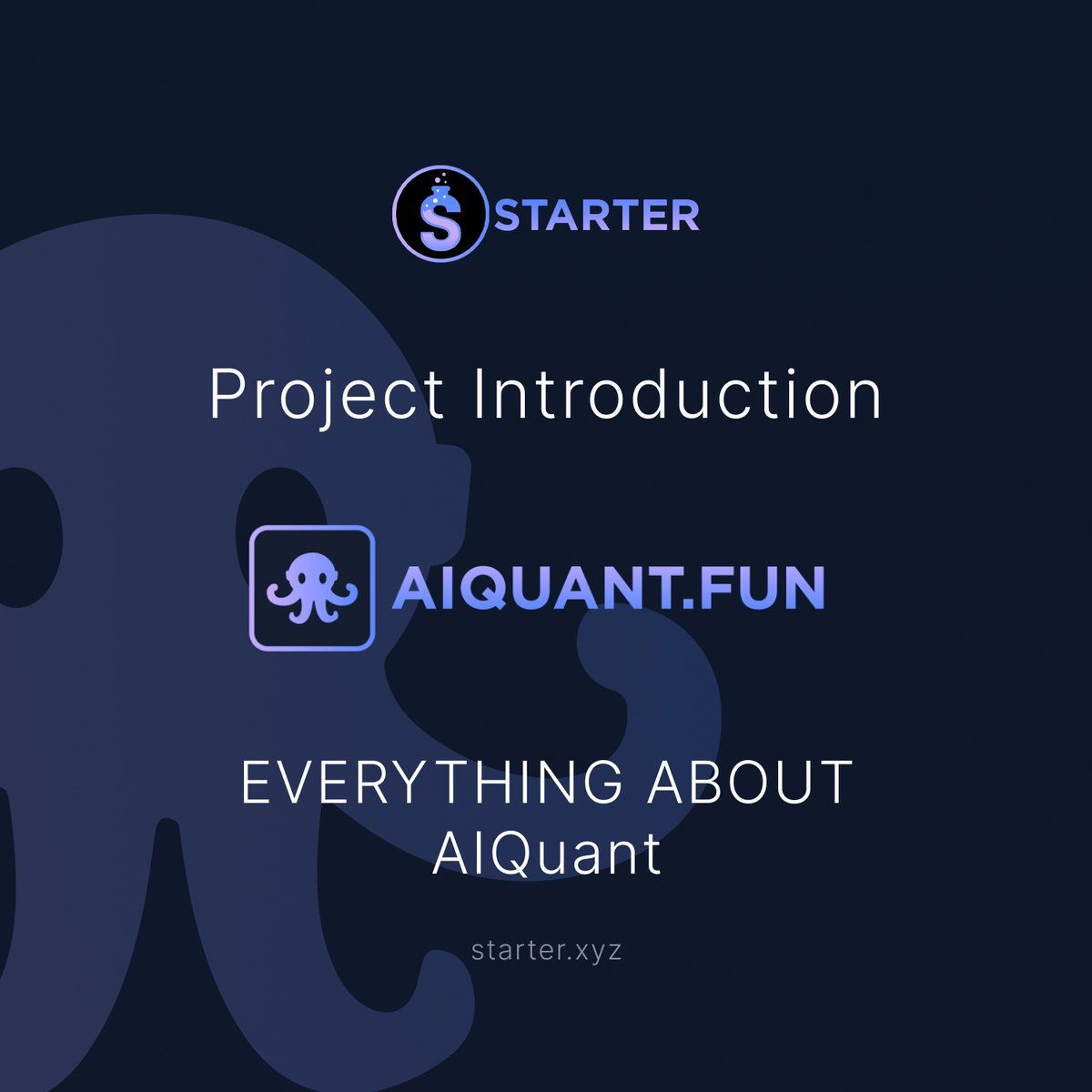 STARTER

Project Introduction

AIQUANT.FUN

EVERYTHING ABOUT AIQuant

starter.xyz